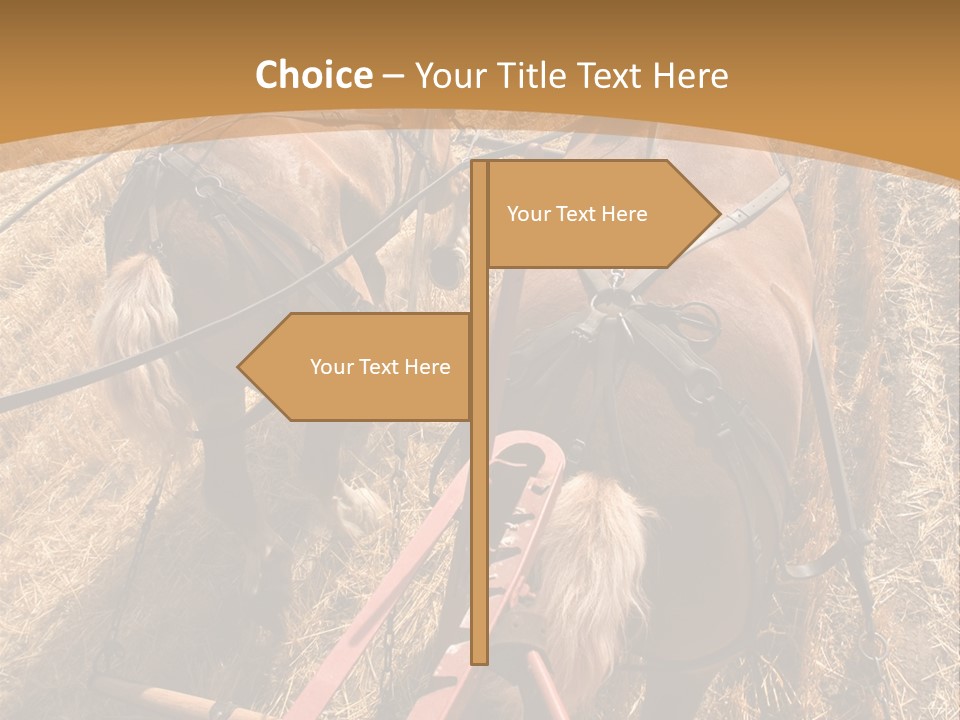 Choice – Your Title Text Here

Your Text Here

Your Text Here